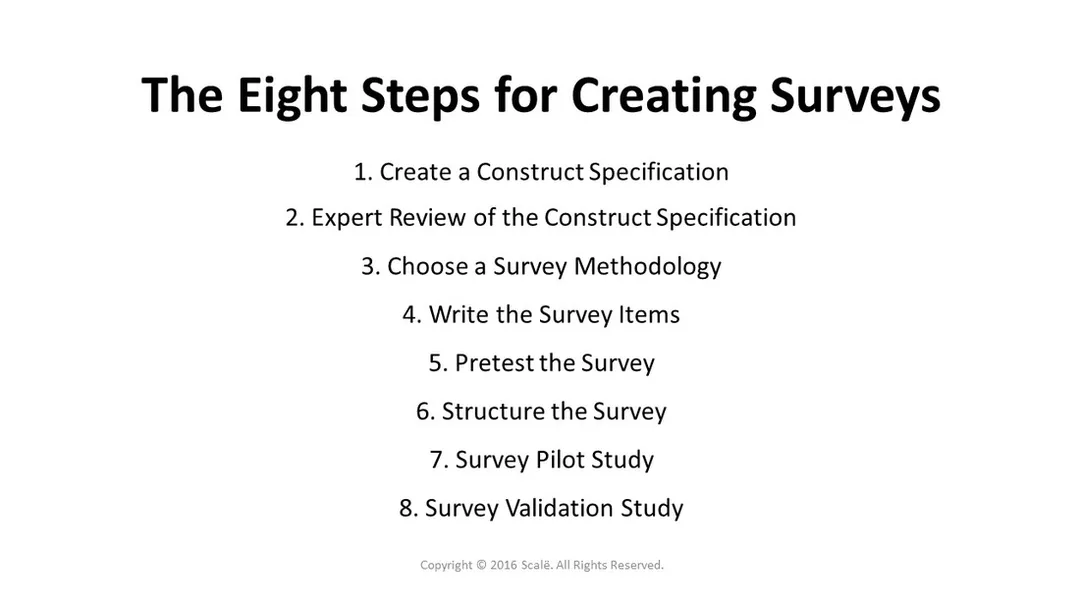 The Eight Steps for Creating Surveys

1. Create a Construct Specification

2. Expert Review of the Construct Specification

3. Choose a Survey Methodology

4. Write the Survey Items

5. Pretest the Survey

6. Structure the Survey

7. Survey Pilot Study

8. Survey Validation Study

Copyright © 2016 Scalë. All Rights Reserved.